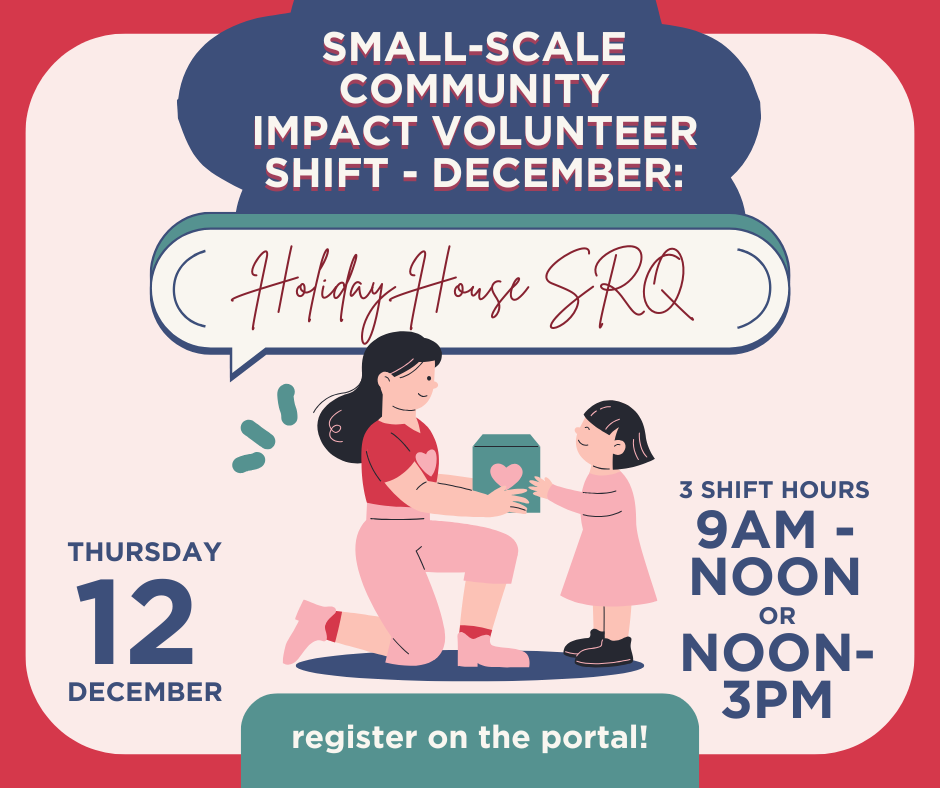 SMALL-SCALE COMMUNITY IMPACT VOLUNTEER SHIFT - DECEMBER:

Holiday House SRQ

THURSDAY
12
DECEMBER

3 SHIFT HOURS
9AM - NOON
OR
NOON-3PM

register on the portal!